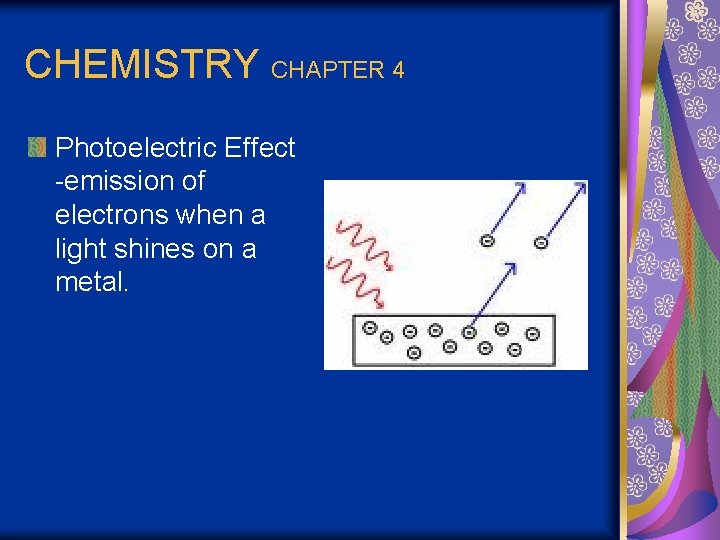 CHEMISTRY CHAPTER 4

Photoelectric Effect -emission of electrons when a light shines on a metal.